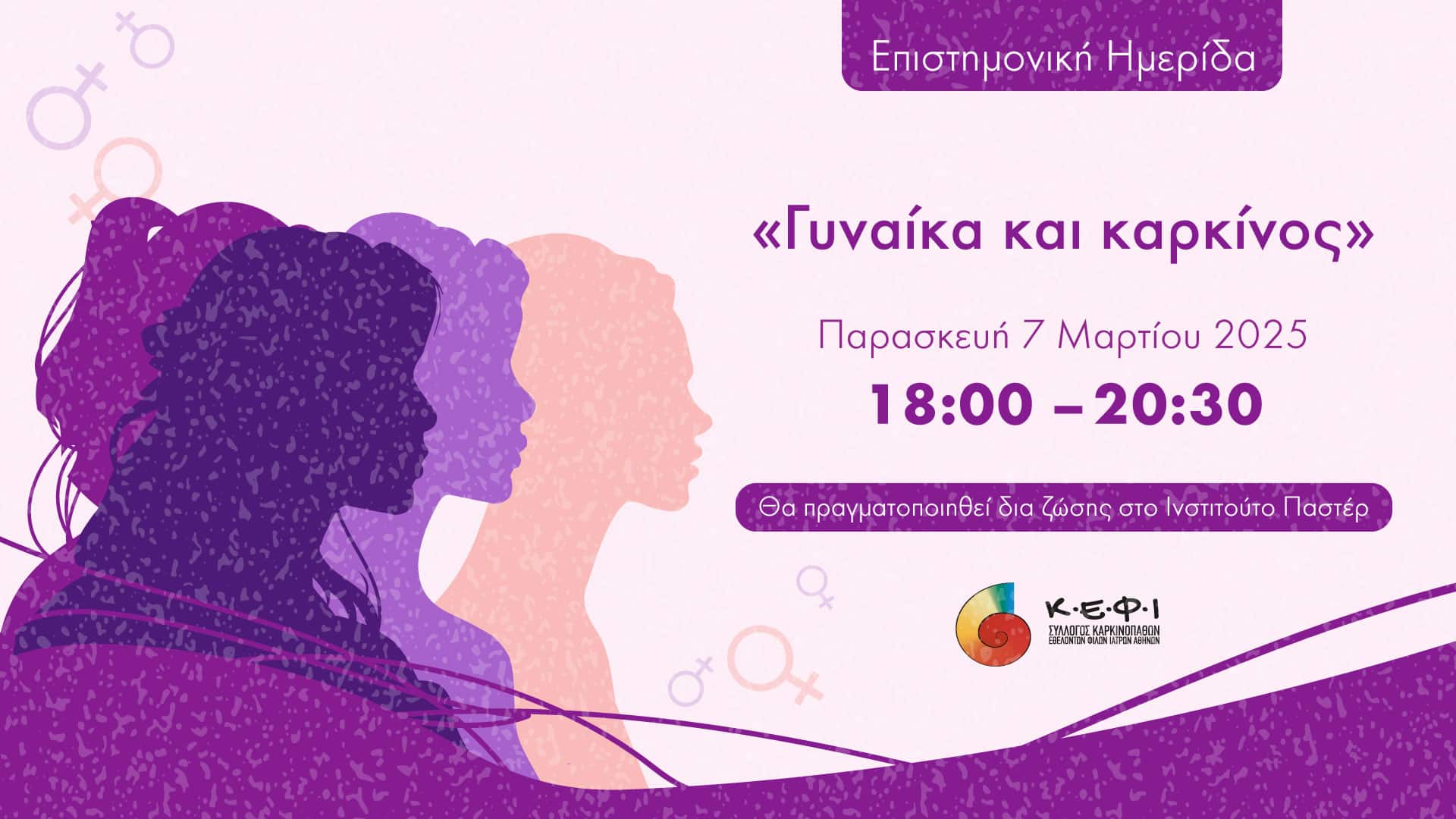 Επιστημονική Ημερίδα

«Γυναίκα και καρκίνος»

Παρασκευή 7 Μαρτίου 2025

18:00 – 20:30

Θα πραγματοποιηθεί δια ζώσης στο Ινστιτούτο Παστέρ

Κ·Ε·Φ·Ι
ΣΥΛΛΟΓΟΣ ΚΑΡΚΙΝΟΠΑΘΩΝ
ΕΘΕΛΟΝΤΩΝ ΦΙΛΩΝ ΙΑΤΡΩΝ ΑΘΗΝΩΝ